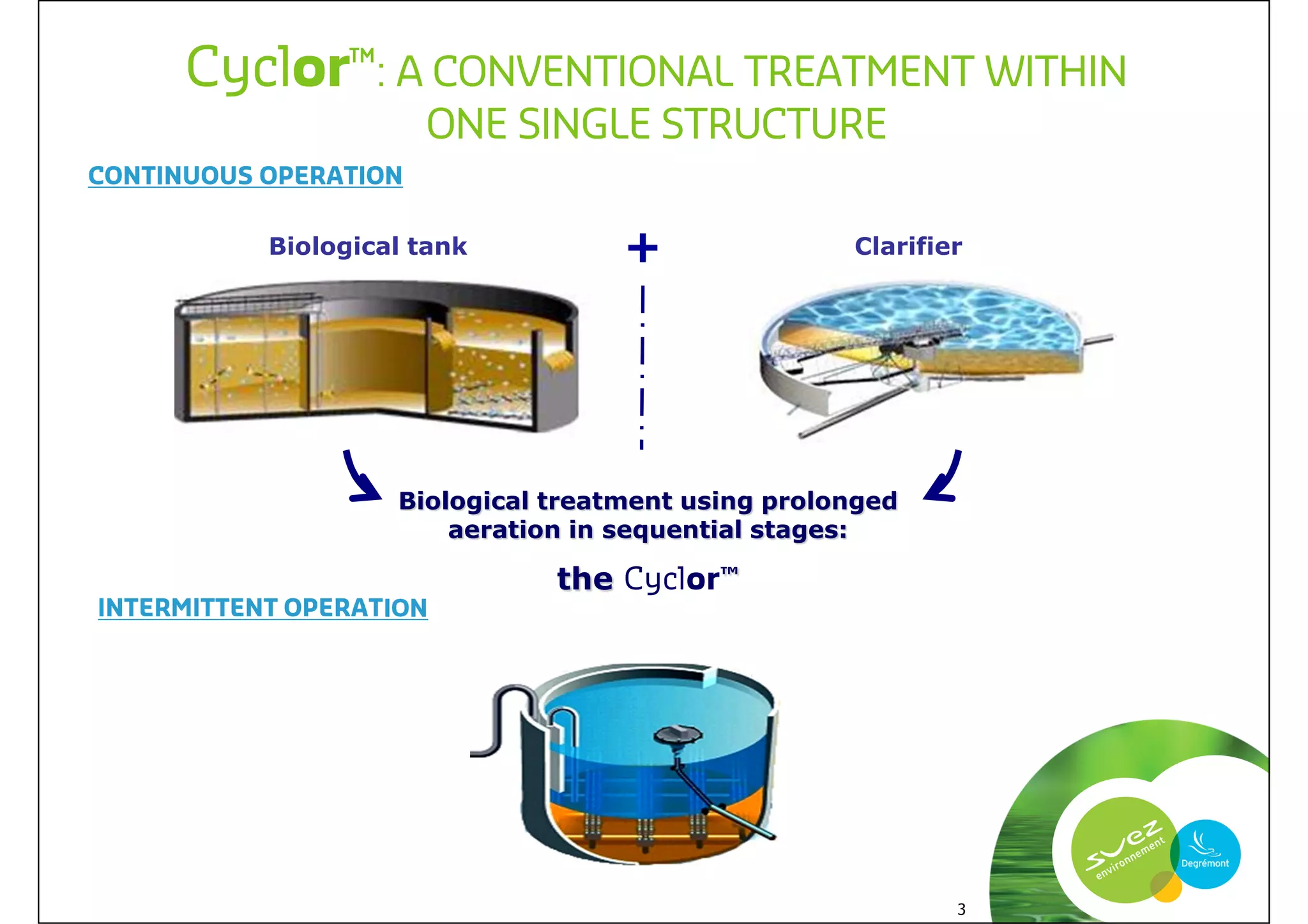 Cyclor™: A CONVENTIONAL TREATMENT WITHIN ONE SINGLE STRUCTURE

CONTINUOUS OPERATION

Biological tank

+

Clarifier

Biological treatment using prolonged aeration in sequential stages:

the Cyclor™

INTERMITTENT OPERATION

suez environnement

Degrémont

3